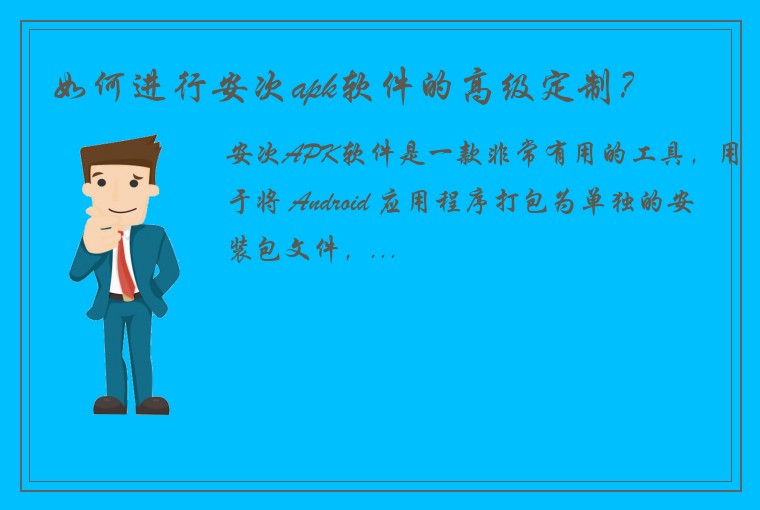 如何进行安次apk软件的高级定制?

安次APK软件是一款非常有用的工具，用于将 Android 应用程序打包为单独的安装包文件，...